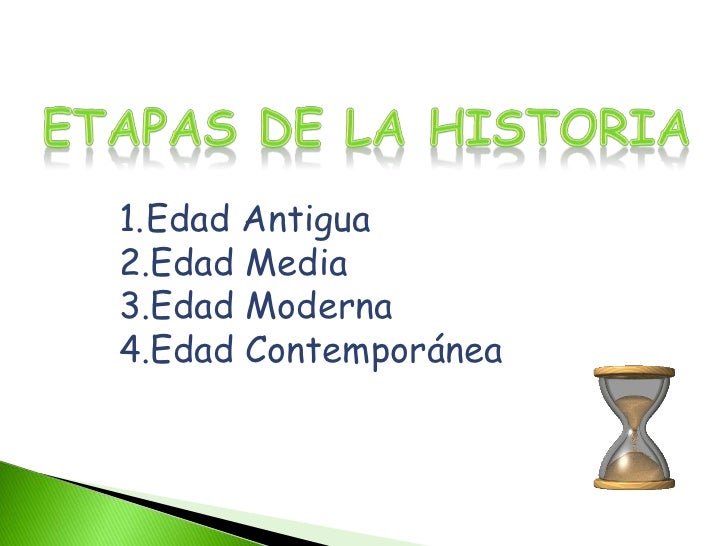 ETAPAS DE LA HISTORIA

1.Edad Antigua
2.Edad Media
3.Edad Moderna
4.Edad Contemporánea